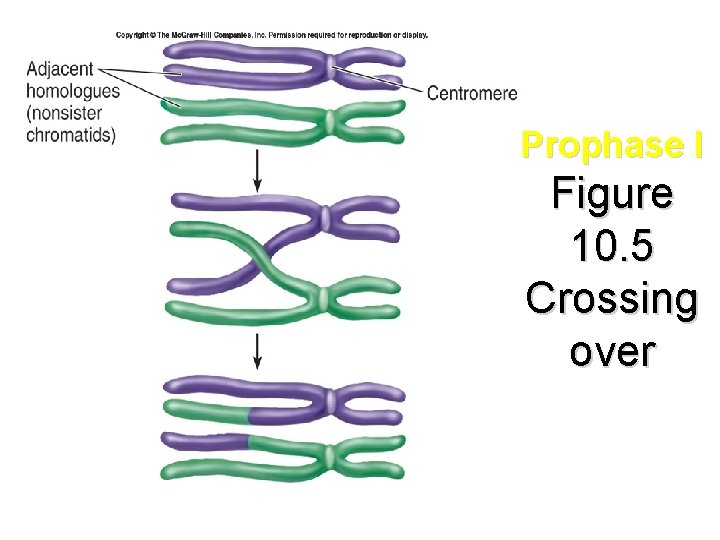 Copyright © The McGraw-Hill Companies, Inc. Permission required for reproduction or display.

Adjacent homologues (nonsister chromatids)

Centromere

Prophase I
Figure 10.5 Crossing over